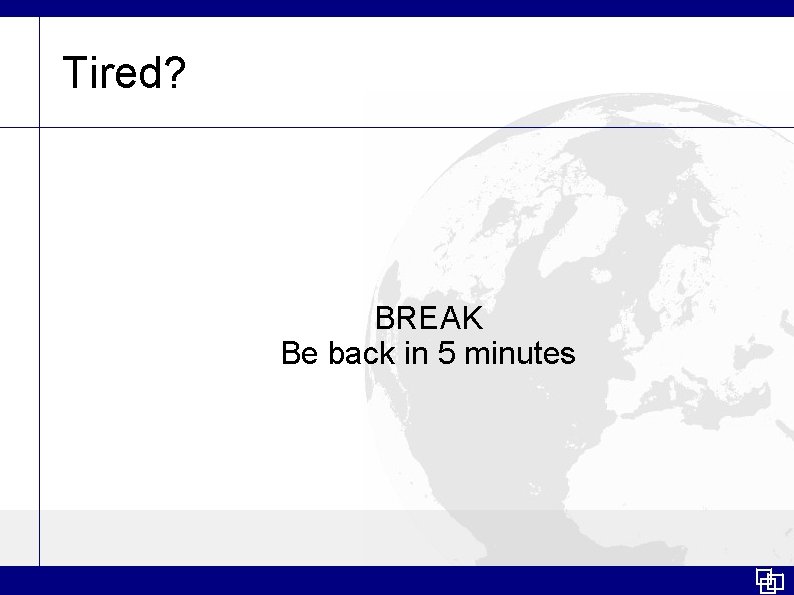 Tired?

BREAK
Be back in 5 minutes